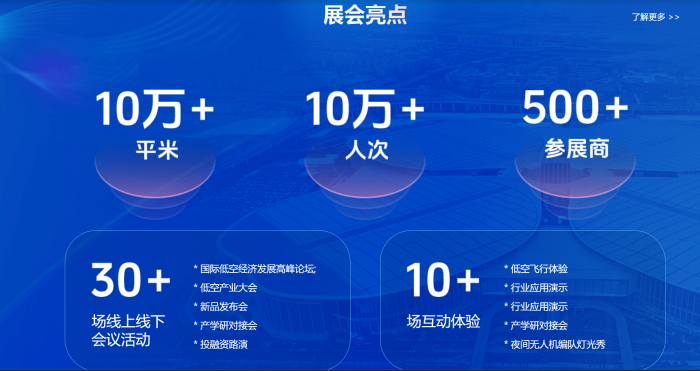 展会亮点

了解更多 >>

10万+
平米

10万+
人次

500+
参展商

30+
场线上线下会议活动

* 国际低空经济发展高峰论坛
* 低空产业大会
* 新品发布会
* 产学研对接会
* 投融资路演

10+
场互动体验

* 低空飞行体验
* 行业应用演示
* 行业应用演示
* 产学研对接会
* 夜间无人机编队灯光秀